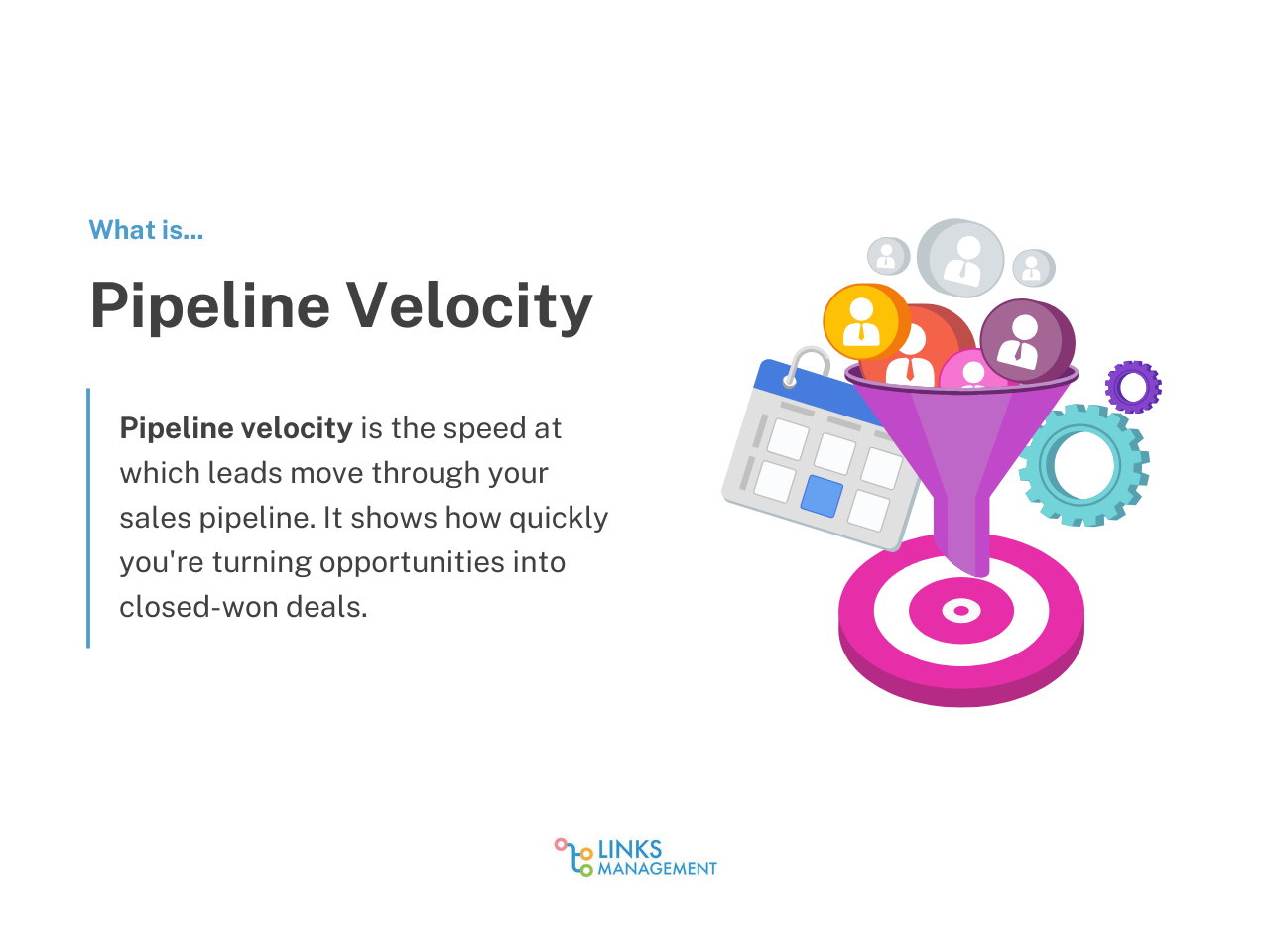 What is...

Pipeline Velocity

Pipeline velocity is the speed at which leads move through your sales pipeline. It shows how quickly you're turning opportunities into closed-won deals.

LINKS MANAGEMENT